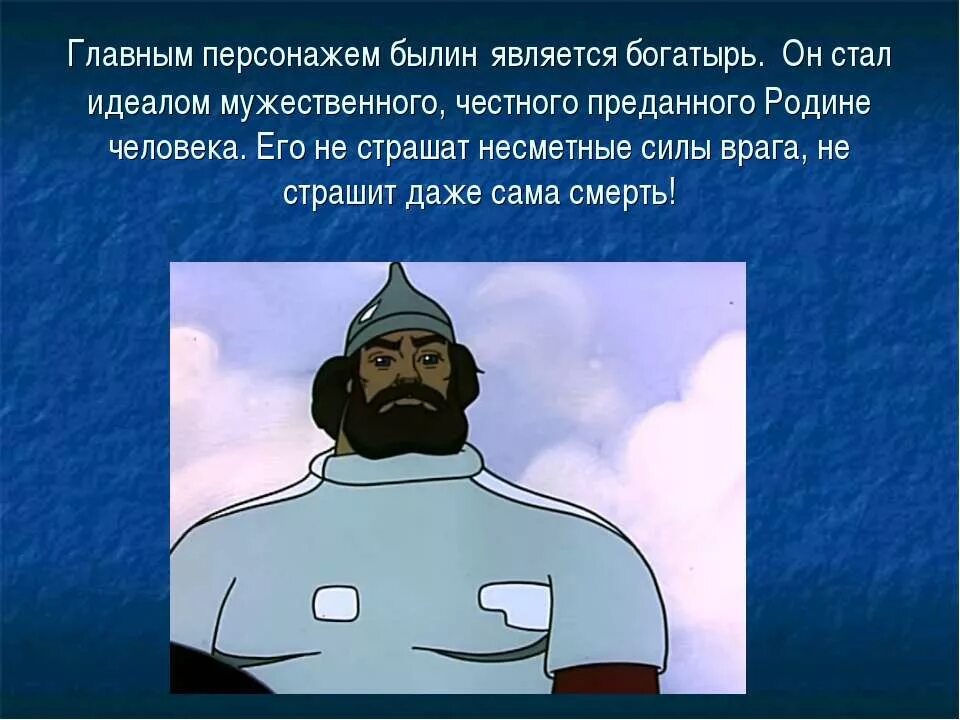 Главным персонажем былин является богатырь. Он стал идеалом мужественного, честного преданного Родине человека. Его не страшат несметные силы врага, не страшит даже сама смерть!